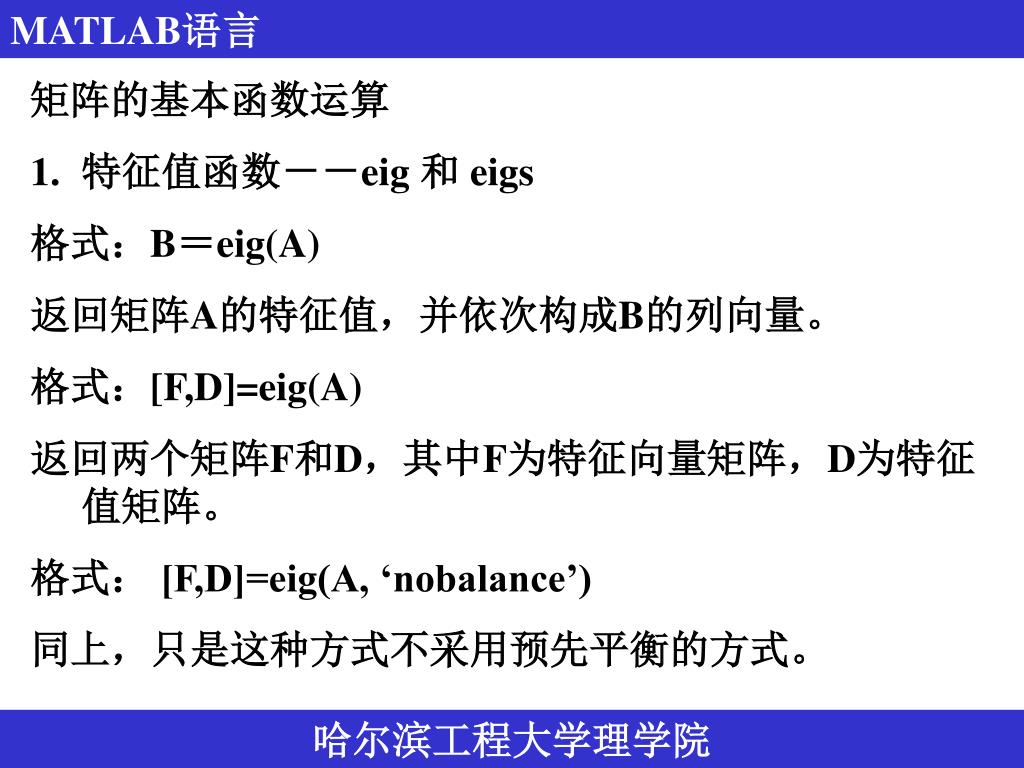 MATLAB语言

矩阵的基本函数运算

1. 特征值函数－－eig 和 eigs

格式：B＝eig(A)

返回矩阵A的特征值，并依次构成B的列向量。

格式：[F,D]=eig(A)

返回两个矩阵F和D，其中F为特征向量矩阵，D为特征值矩阵。

格式： [F,D]=eig(A, ‘nobalance’)

同上，只是这种方式不采用预先平衡的方式。

哈尔滨工程大学理学院